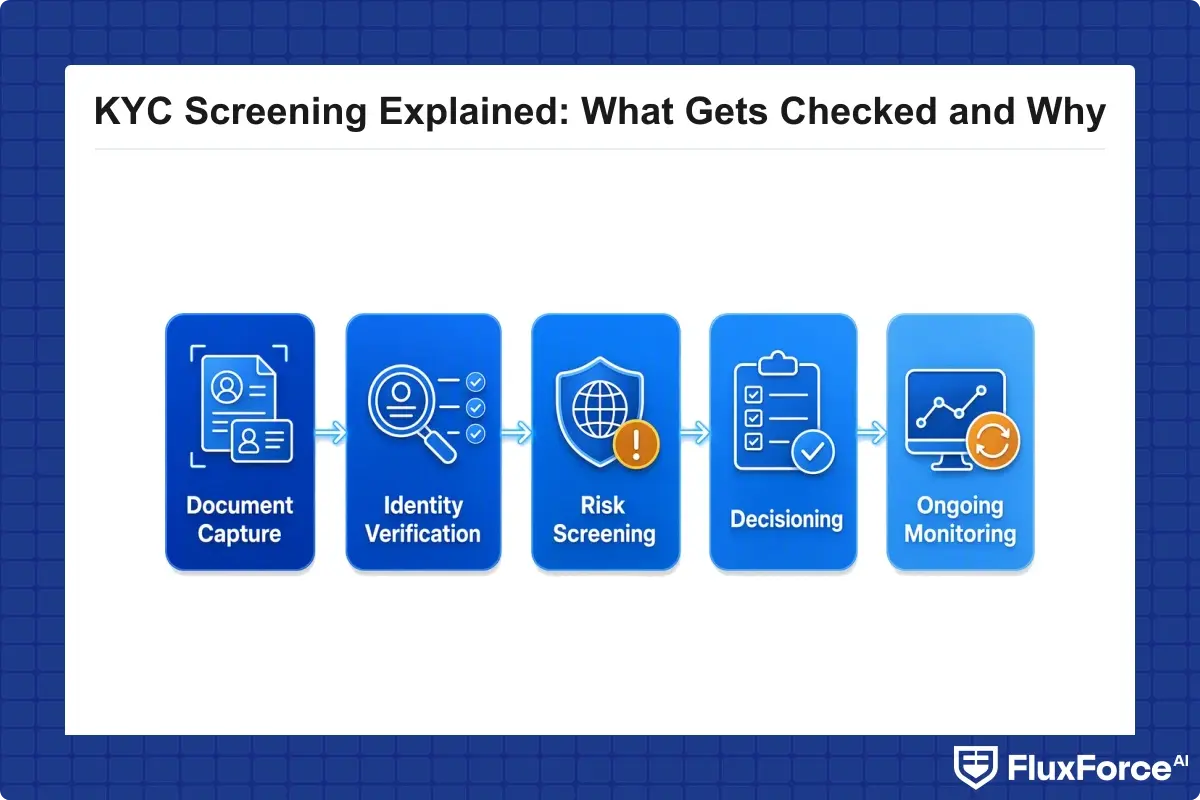 KYC Screening Explained: What Gets Checked and Why

Document Capture

Identity Verification

Risk Screening

Decisioning

Ongoing Monitoring

FluxForce AI